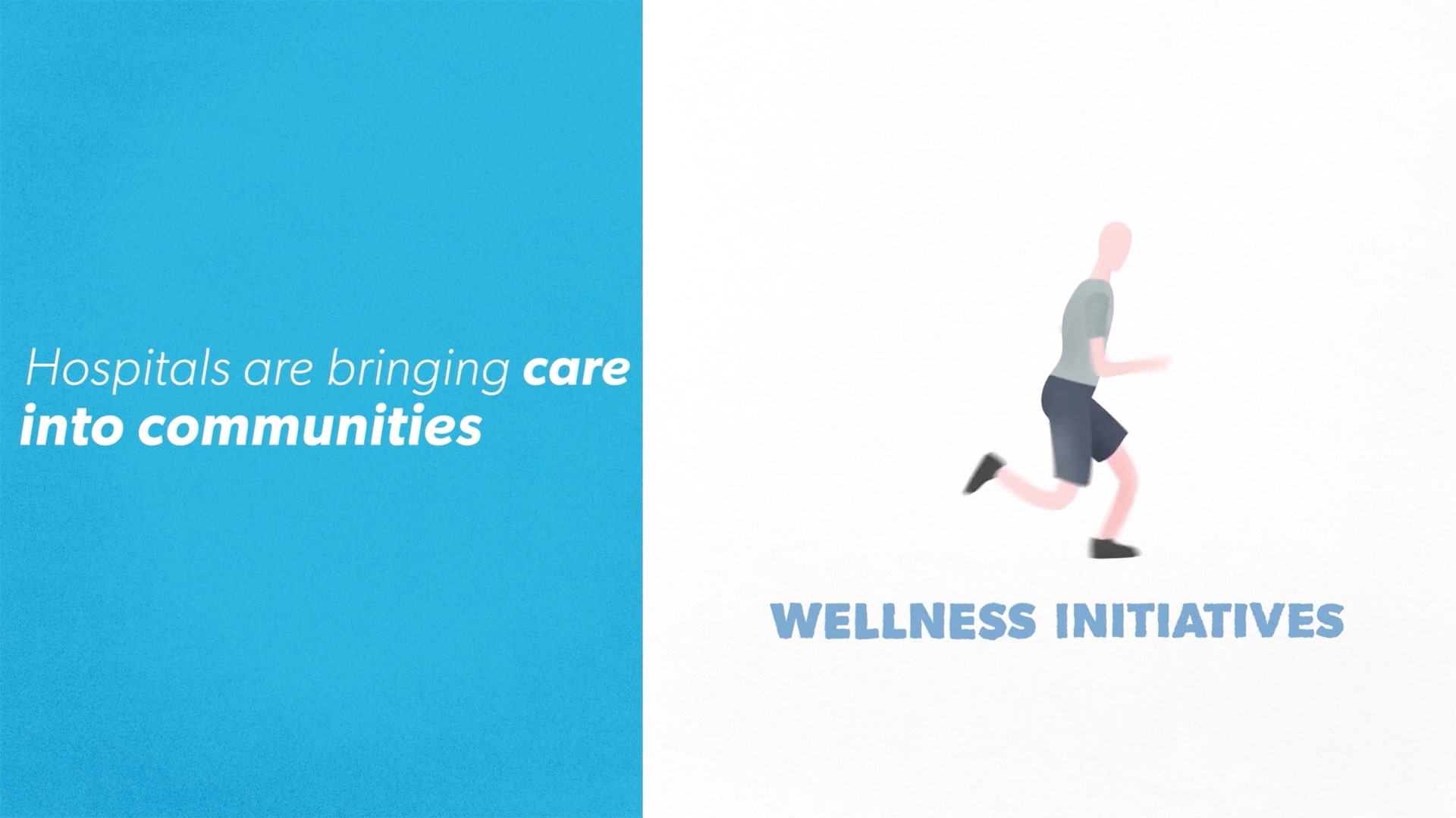 Hospitals are bringing care into communities

WELLNESS INITIATIVES